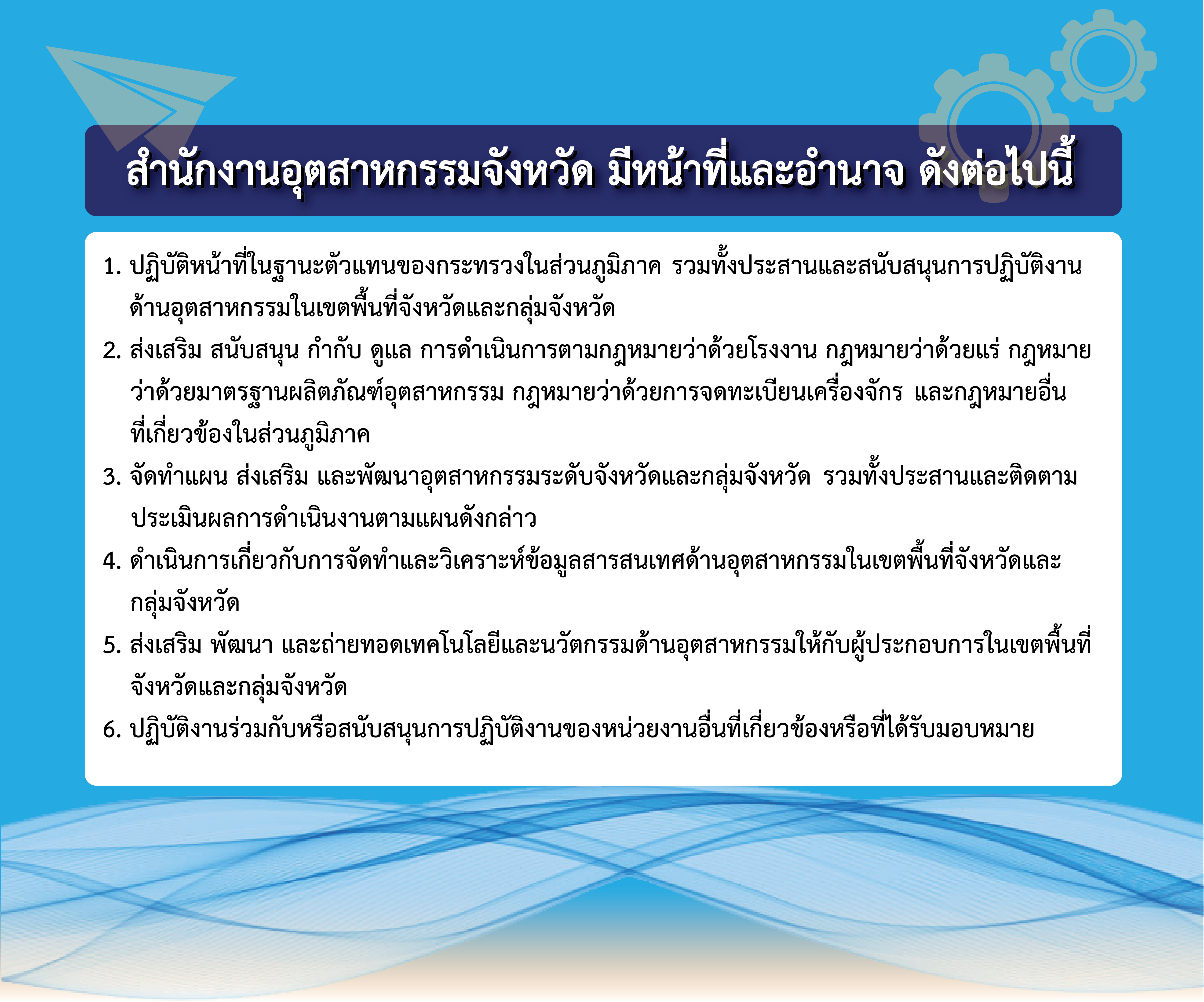 สำนักงานอุตสาหกรรมจังหวัด มีหน้าที่และอำนาจ ดังต่อไปนี้

1. ปฏิบัติหน้าที่ในฐานะตัวแทนของกระทรวงในส่วนภูมิภาค รวมทั้งประสานและสนับสนุนการปฏิบัติงานด้านอุตสาหกรรมในเขตพื้นที่จังหวัดและกลุ่มจังหวัด
2. ส่งเสริม สนับสนุน กำกับ ดูแล การดำเนินการตามกฎหมายว่าด้วยโรงงาน กฎหมายว่าด้วยแร่ กฎหมายว่าด้วยมาตรฐานผลิตภัณฑ์อุตสาหกรรม กฎหมายว่าด้วยการจดทะเบียนเครื่องจักร และกฎหมายอื่นที่เกี่ยวข้องในส่วนภูมิภาค
3. จัดทำแผน ส่งเสริม และพัฒนาอุตสาหกรรมระดับจังหวัดและกลุ่มจังหวัด รวมทั้งประสานและติดตามประเมินผลการดำเนินงานตามแผนดังกล่าว
4. ดำเนินการเกี่ยวกับการจัดทำและวิเคราะห์ข้อมูลสารสนเทศด้านอุตสาหกรรมในเขตพื้นที่จังหวัดและกลุ่มจังหวัด
5. ส่งเสริม พัฒนา และถ่ายทอดเทคโนโลยีและนวัตกรรมด้านอุตสาหกรรมให้กับผู้ประกอบการในเขตพื้นที่จังหวัดและกลุ่มจังหวัด
6. ปฏิบัติงานร่วมกับหรือสนับสนุนการปฏิบัติงานของหน่วยงานอื่นที่เกี่ยวข้องหรือที่ได้รับมอบหมาย